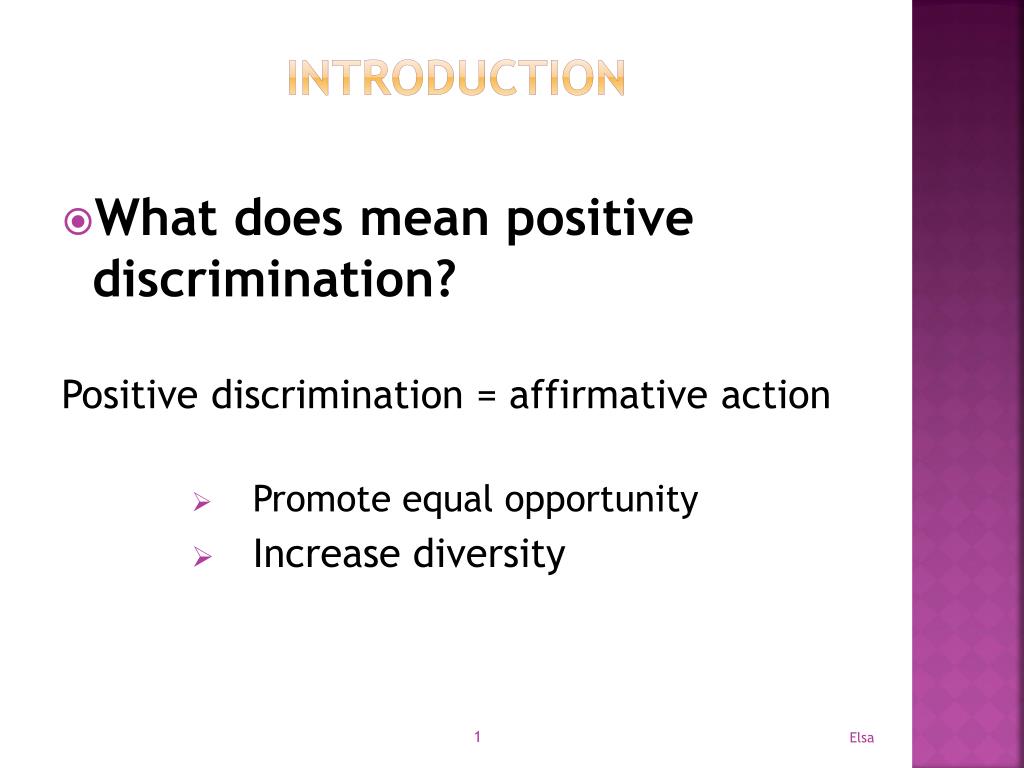 INTRODUCTION

What does mean positive discrimination?

Positive discrimination = affirmative action

Promote equal opportunity
Increase diversity

1

Elsa